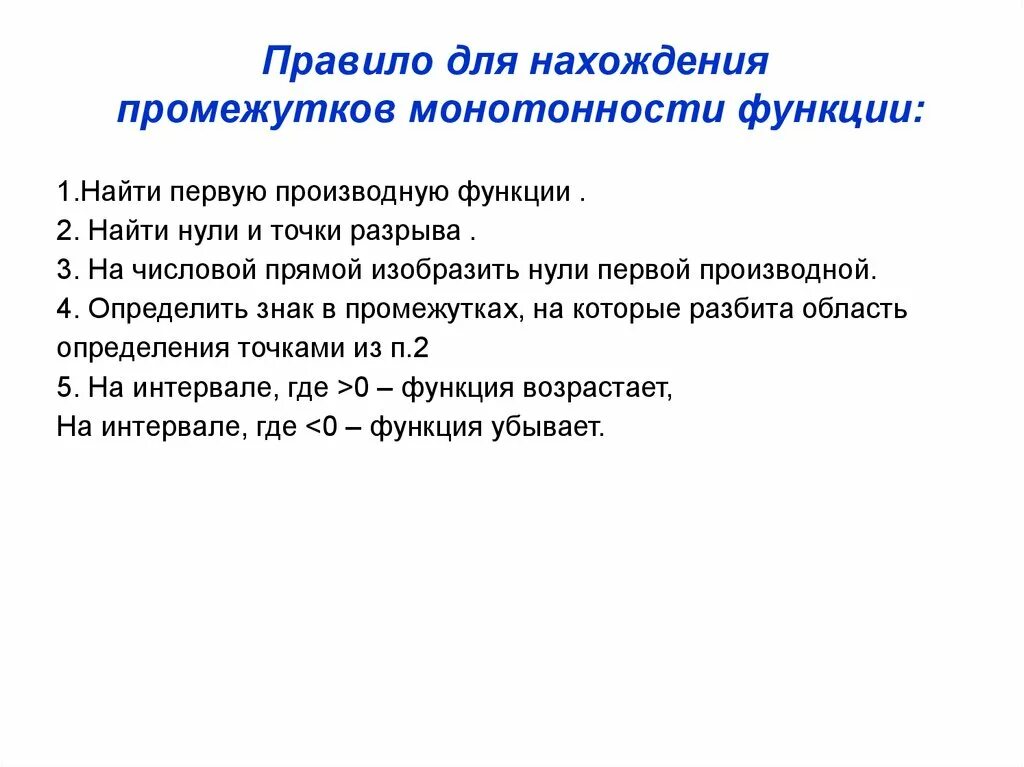 Правило для нахождения промежутков монотонности функции:

1.Найти первую производную функции .
2. Найти нули и точки разрыва .
3. На числовой прямой изобразить нули первой производной.
4. Определить знак в промежутках, на которые разбита область определения точками из п.2
5. На интервале, где >0 – функция возрастает,
На интервале, где <0 – функция убывает.